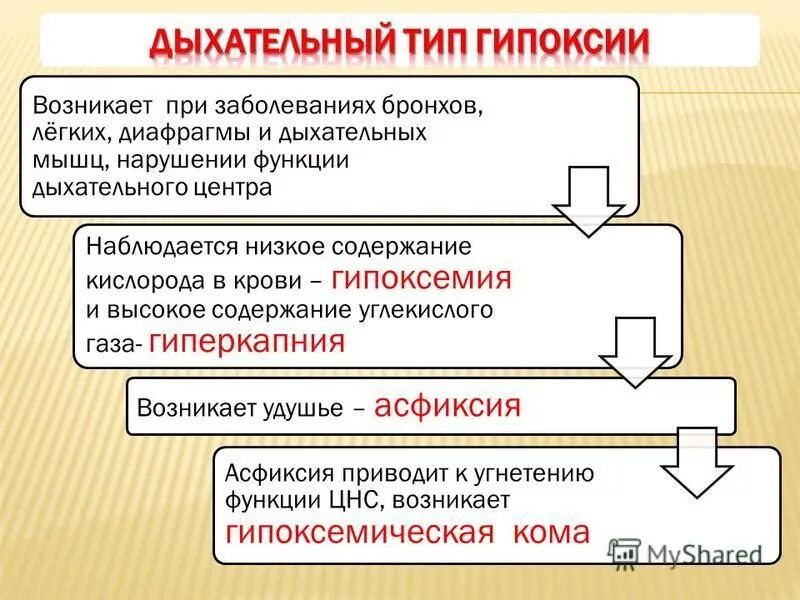 ДЫХАТЕЛЬНЫЙ ТИП ГИПОКСИИ

Возникает при заболеваниях бронхов, лёгких, диафрагмы и дыхательных мышц, нарушении функции дыхательного центра

Наблюдается низкое содержание кислорода в крови – гипоксемия и высокое содержание углекислого газа- гиперкапния

Возникает удушье – асфиксия

Асфиксия приводит к угнетению функции ЦНС, возникает гипоксемическая кома

MyShared